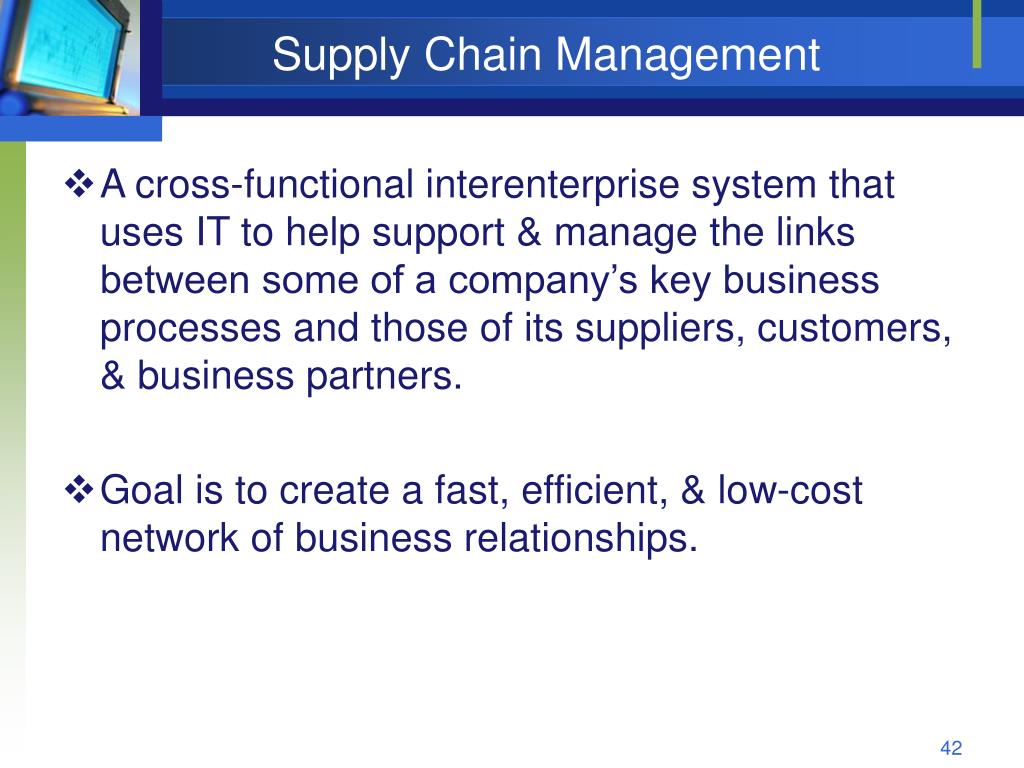 Supply Chain Management

❖ A cross-functional interenterprise system that uses IT to help support & manage the links between some of a company’s key business processes and those of its suppliers, customers, & business partners.

❖ Goal is to create a fast, efficient, & low-cost network of business relationships.

42